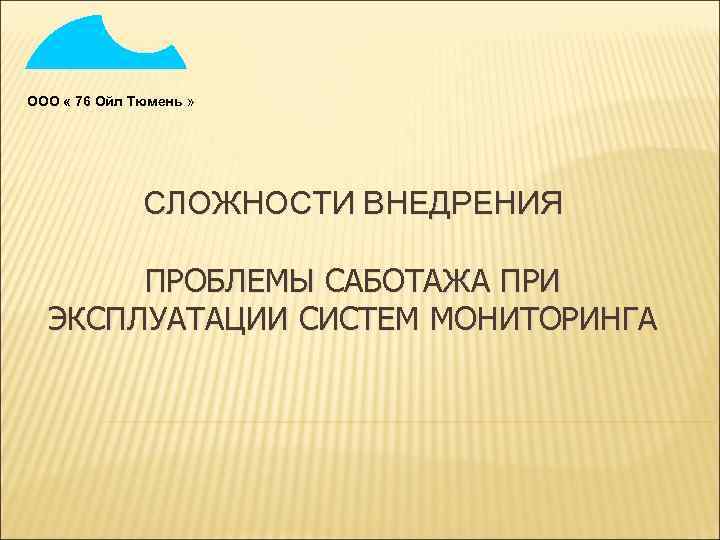 ООО « 76 Ойл Тюмень »

СЛОЖНОСТИ ВНЕДРЕНИЯ

ПРОБЛЕМЫ САБОТАЖА ПРИ ЭКСПЛУАТАЦИИ СИСТЕМ МОНИТОРИНГА